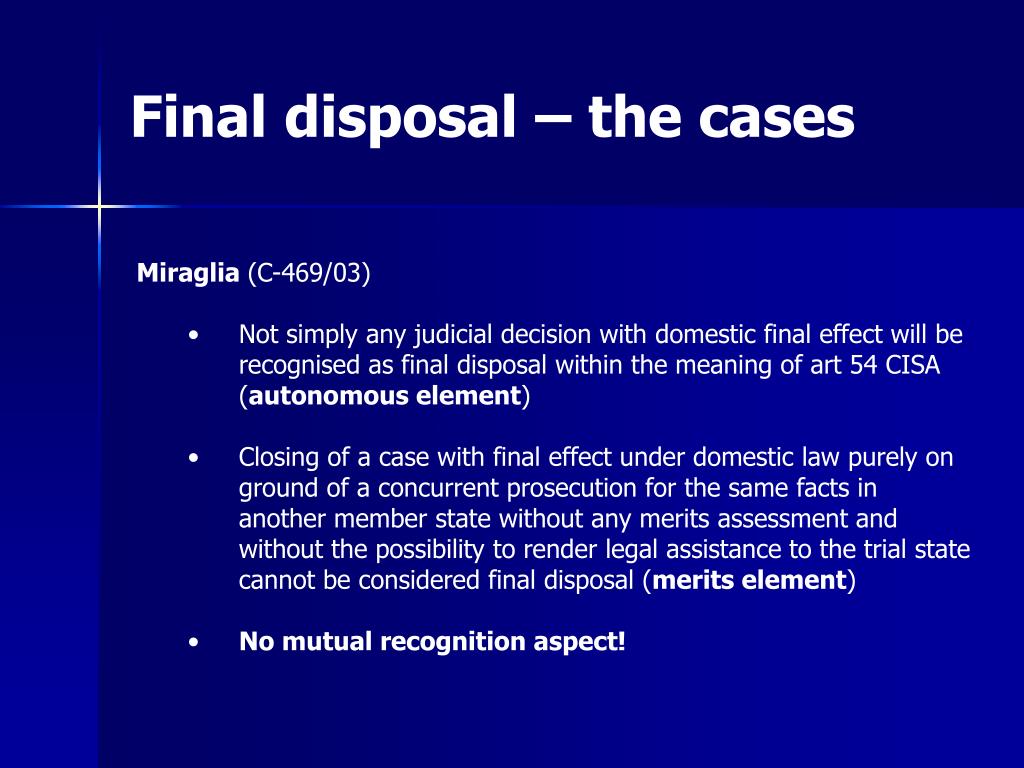 Final disposal – the cases

Miraglia (C-469/03)

• Not simply any judicial decision with domestic final effect will be recognised as final disposal within the meaning of art 54 CISA (autonomous element)

• Closing of a case with final effect under domestic law purely on ground of a concurrent prosecution for the same facts in another member state without any merits assessment and without the possibility to render legal assistance to the trial state cannot be considered final disposal (merits element)

• No mutual recognition aspect!